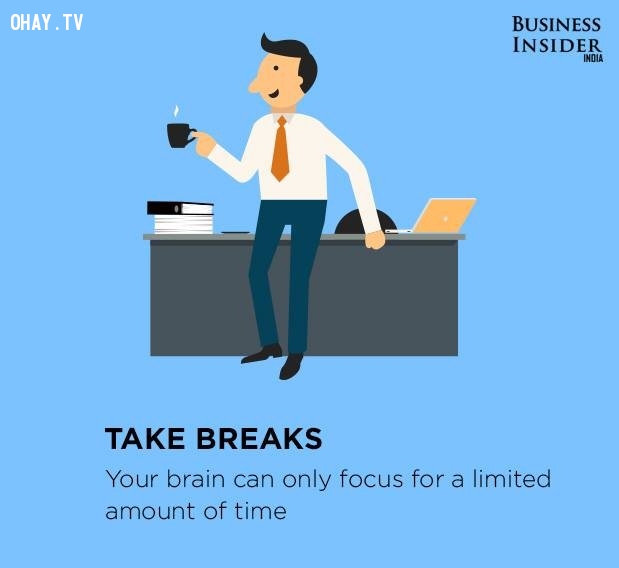 OHAY.TV

BUSINESS
INSIDER
INDIA

TAKE BREAKS

Your brain can only focus for a limited amount of time